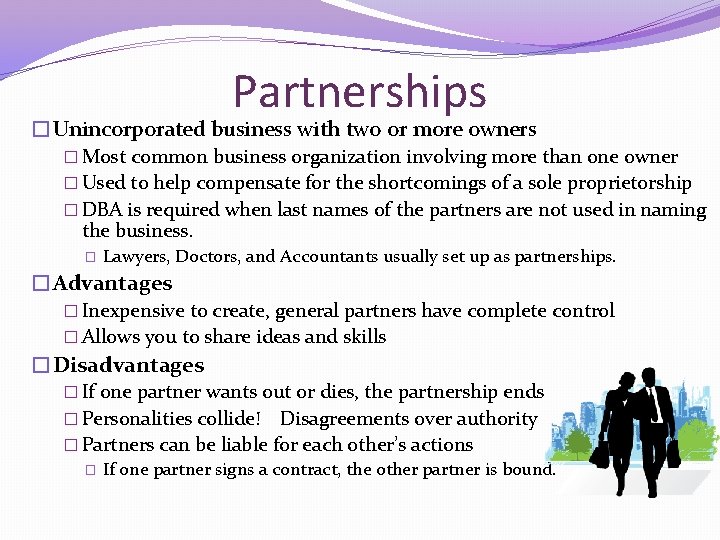 Partnerships

□ Unincorporated business with two or more owners

□ Most common business organization involving more than one owner

□ Used to help compensate for the shortcomings of a sole proprietorship

□ DBA is required when last names of the partners are not used in naming the business.

□ Lawyers, Doctors, and Accountants usually set up as partnerships.

□ Advantages

□ Inexpensive to create, general partners have complete control

□ Allows you to share ideas and skills

□ Disadvantages

□ If one partner wants out or dies, the partnership ends

□ Personalities collide! Disagreements over authority

□ Partners can be liable for each other's actions

□ If one partner signs a contract, the other partner is bound.